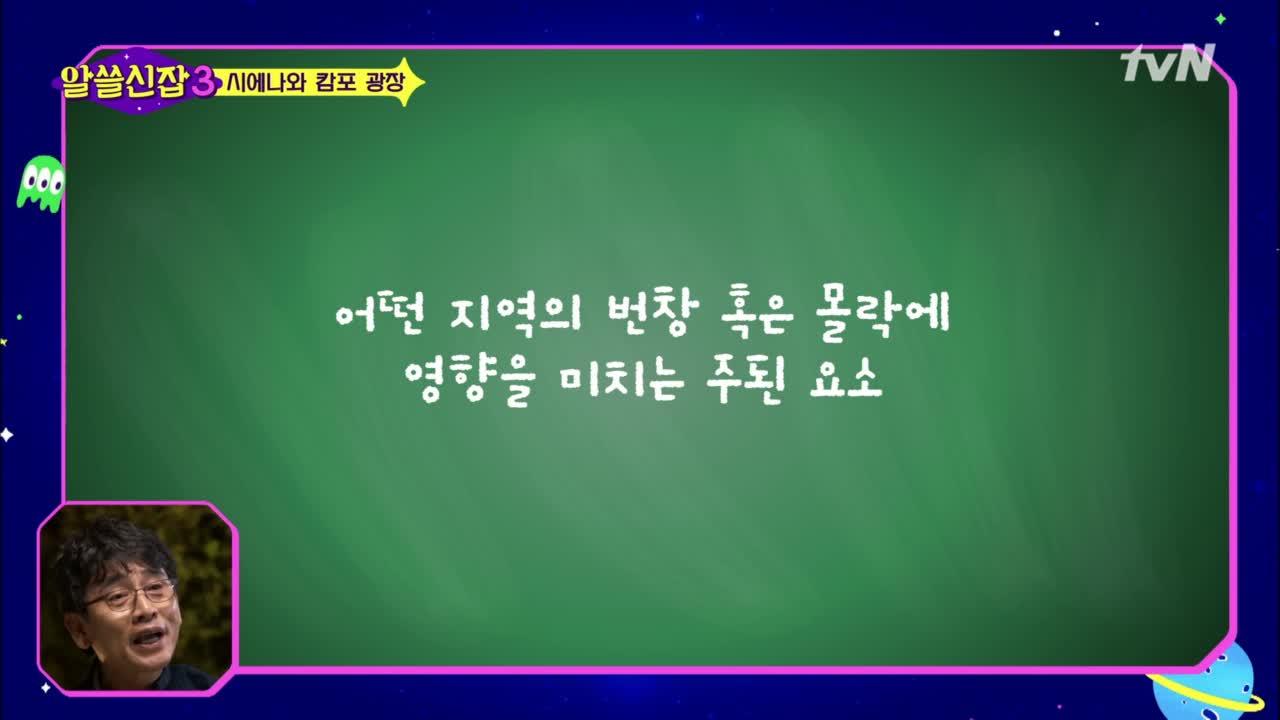 알쓸신잡3 시에나와 캄포 광장

tvN

어떤 지역의 번창 혹은 몰락에
영향을 미치는 주된 요소